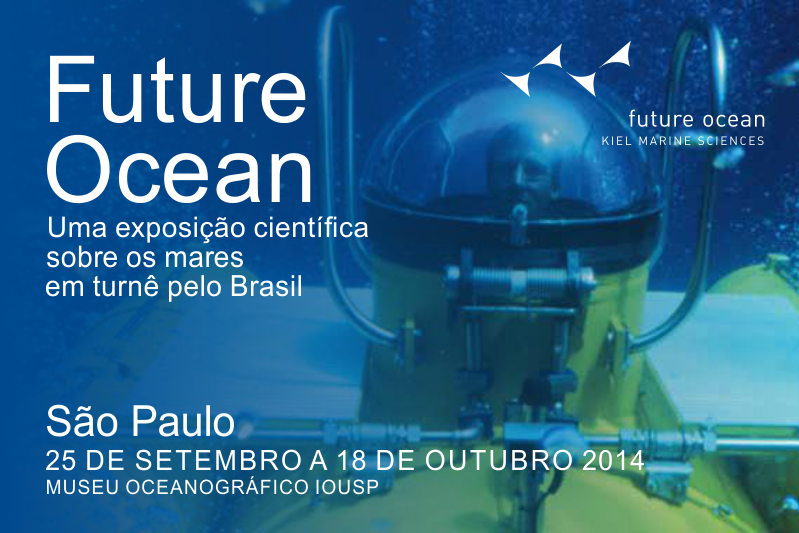 Future Ocean

Uma exposição científica sobre os mares em turnê pelo Brasil

future ocean
KIEL MARINE SCIENCES

São Paulo
25 DE SETEMBRO A 18 DE OUTUBRO 2014
MUSEU OCEANOGRÁFICO IOUSP